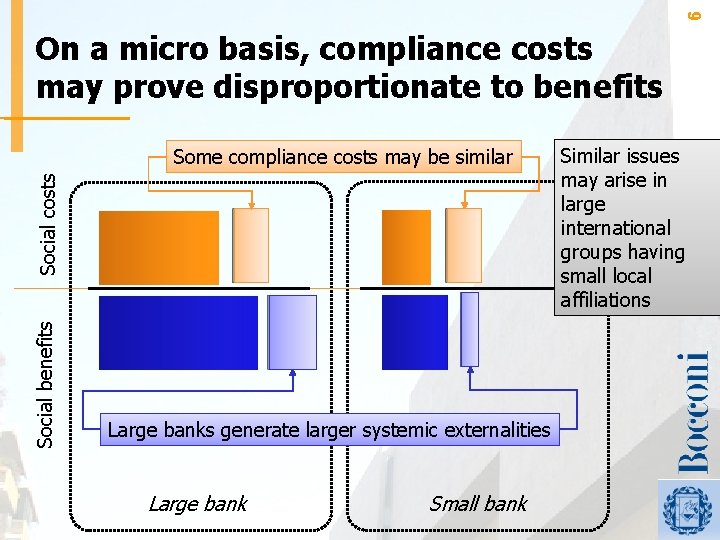 6

On a micro basis, compliance costs may prove disproportionate to benefits

Some compliance costs may be similar

Similar issues may arise in large international groups having small local affiliations

Social costs

Social benefits

Large banks generate larger systemic externalities

Large bank

Small bank

Bocconi